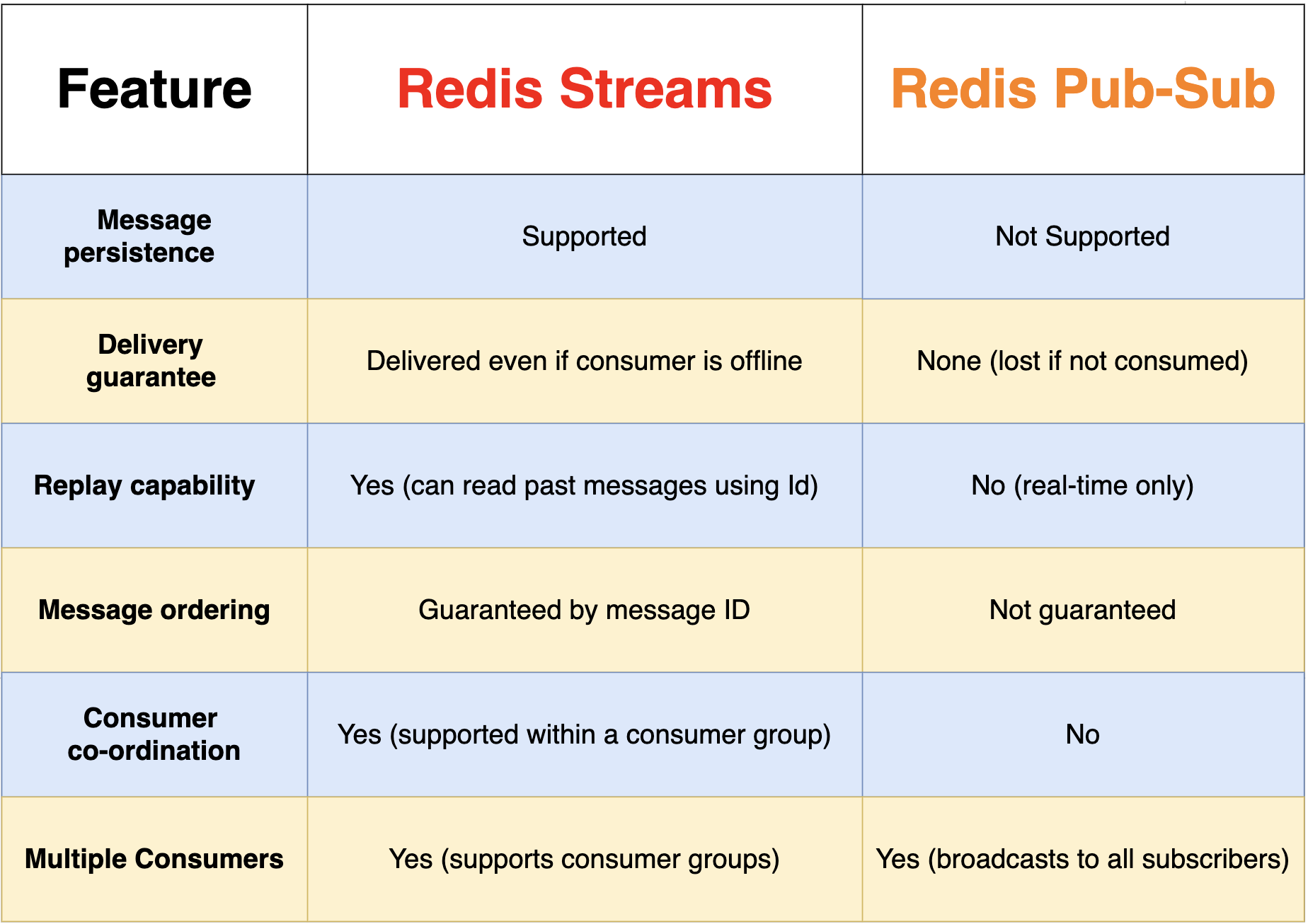 | Feature | Redis Streams | Redis Pub-Sub |
|---|---|---|
| Message persistence | Supported | Not Supported |
| Delivery guarantee | Delivered even if consumer is offline | None (lost if not consumed) |
| Replay capability | Yes (can read past messages using Id) | No (real-time only) |
| Message ordering | Guaranteed by message ID | Not guaranteed |
| Consumer co-ordination | Yes (supported within a consumer group) | No |
| Multiple Consumers | Yes (supports consumer groups) | Yes (broadcasts to all subscribers) |